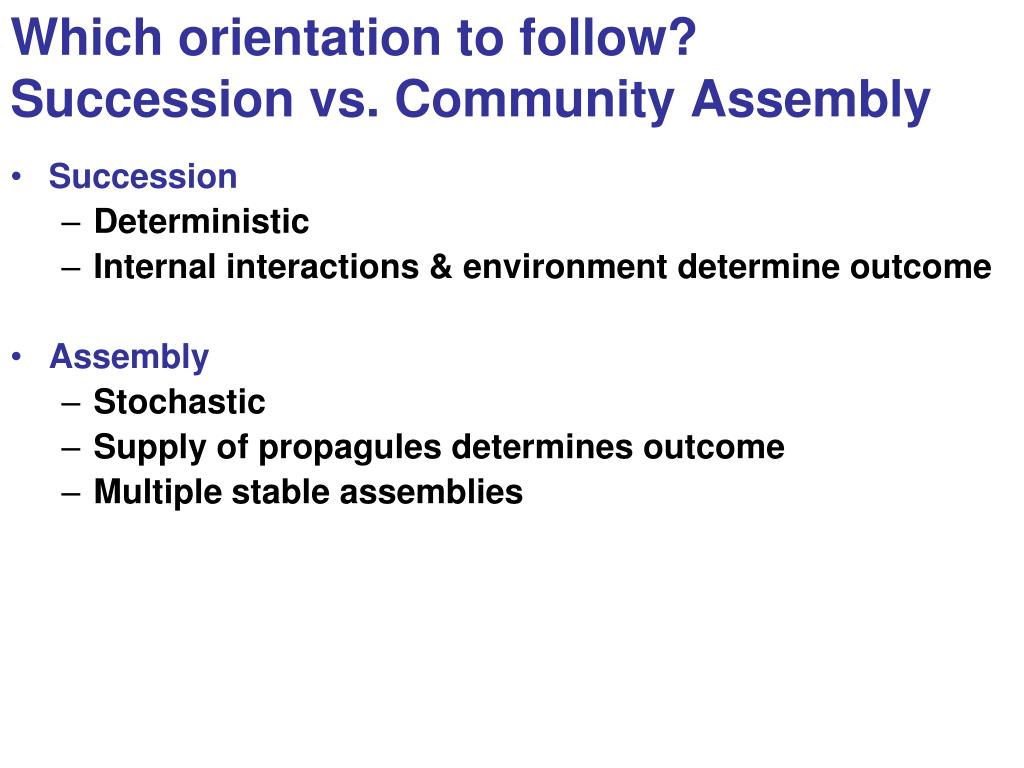 Which orientation to follow?
Succession vs. Community Assembly

• Succession
– Deterministic
– Internal interactions & environment determine outcome

• Assembly
– Stochastic
– Supply of propagules determines outcome
– Multiple stable assemblies